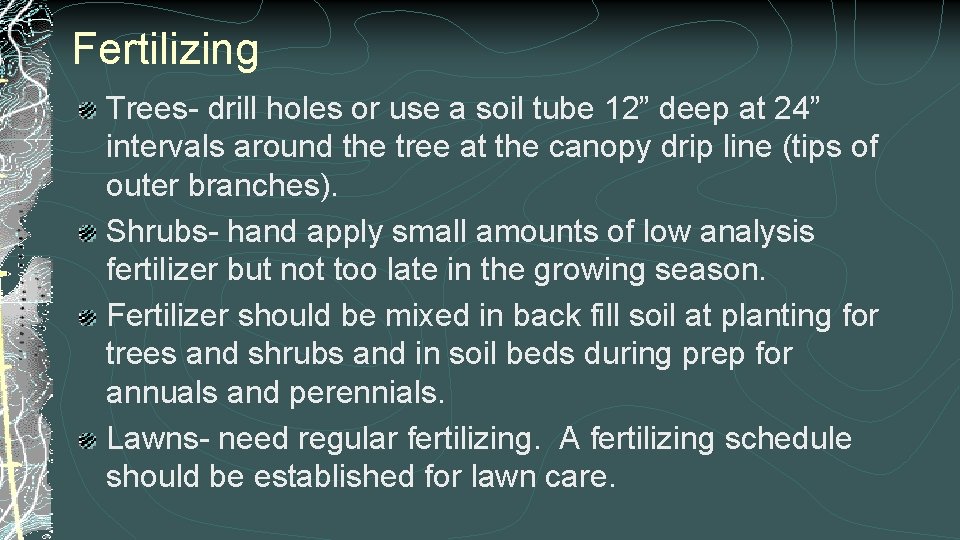 Fertilizing

Trees- drill holes or use a soil tube 12” deep at 24” intervals around the tree at the canopy drip line (tips of outer branches).

Shrubs- hand apply small amounts of low analysis fertilizer but not too late in the growing season.

Fertilizer should be mixed in back fill soil at planting for trees and shrubs and in soil beds during prep for annuals and perennials.

Lawns- need regular fertilizing. A fertilizing schedule should be established for lawn care.